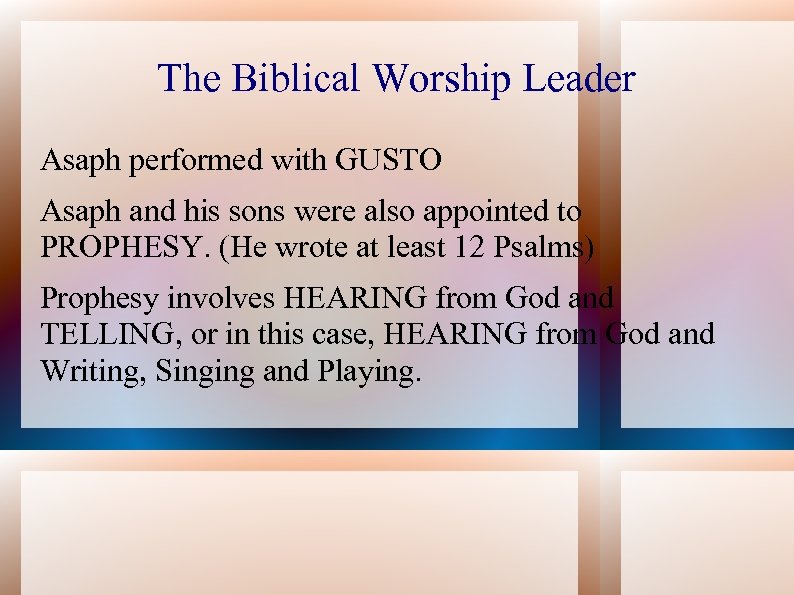 The Biblical Worship Leader

Asaph performed with GUSTO

Asaph and his sons were also appointed to PROPHESY. (He wrote at least 12 Psalms)

Prophesy involves HEARING from God and TELLING, or in this case, HEARING from God and Writing, Singing and Playing.